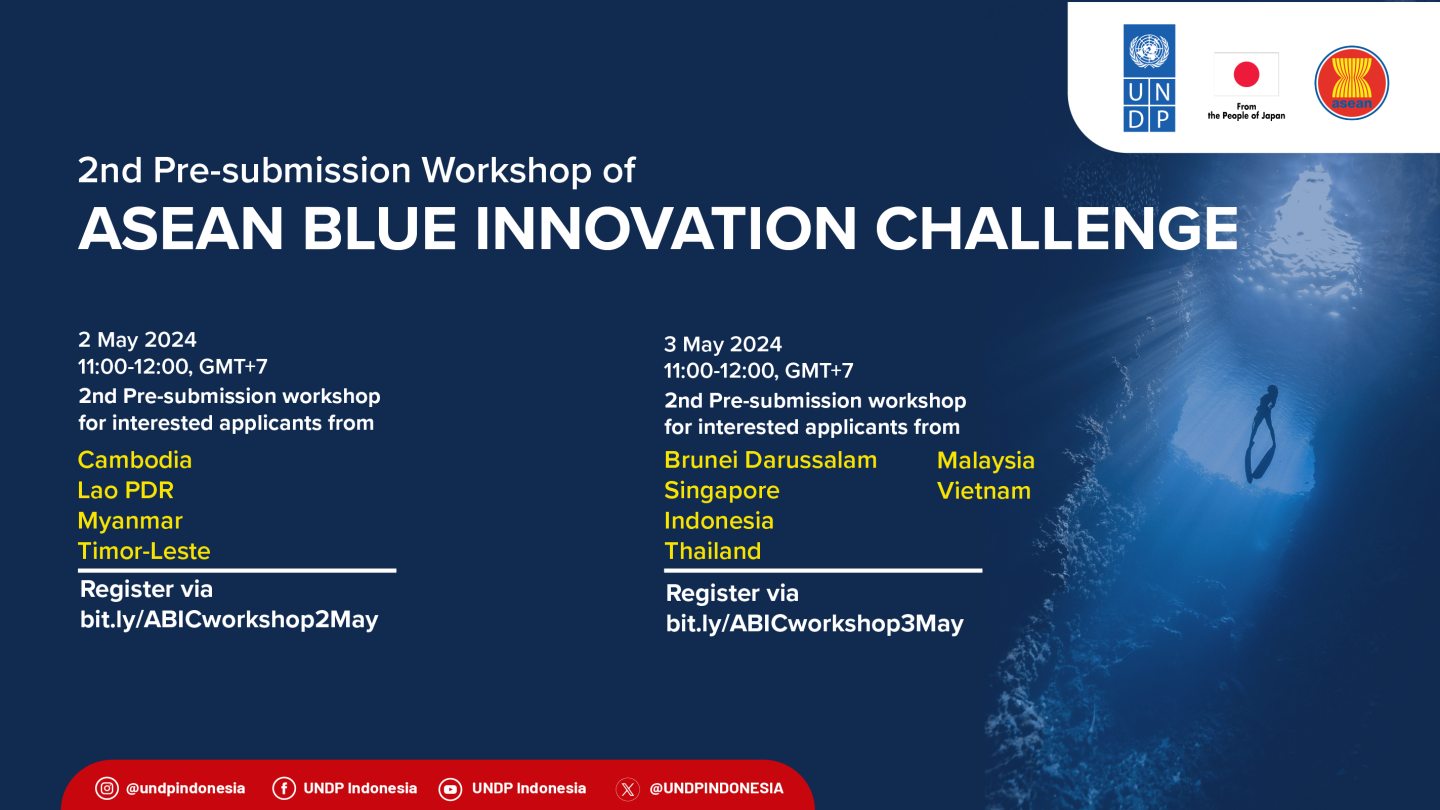 U N D P

From the People of Japan

asean

2nd Pre-submission Workshop of
ASEAN BLUE INNOVATION CHALLENGE

2 May 2024
11:00-12:00, GMT+7
2nd Pre-submission workshop for interested applicants from

Cambodia
Lao PDR
Myanmar
Timor-Leste

Register via
bit.ly/ABICworkshop2May

3 May 2024
11:00-12:00, GMT+7
2nd Pre-submission workshop for interested applicants from

Brunei Darussalam
Singapore
Indonesia
Thailand

Malaysia
Vietnam

Register via
bit.ly/ABICworkshop3May

@undpindonesia UNDP Indonesia UNDP Indonesia @UNDPINDONESIA